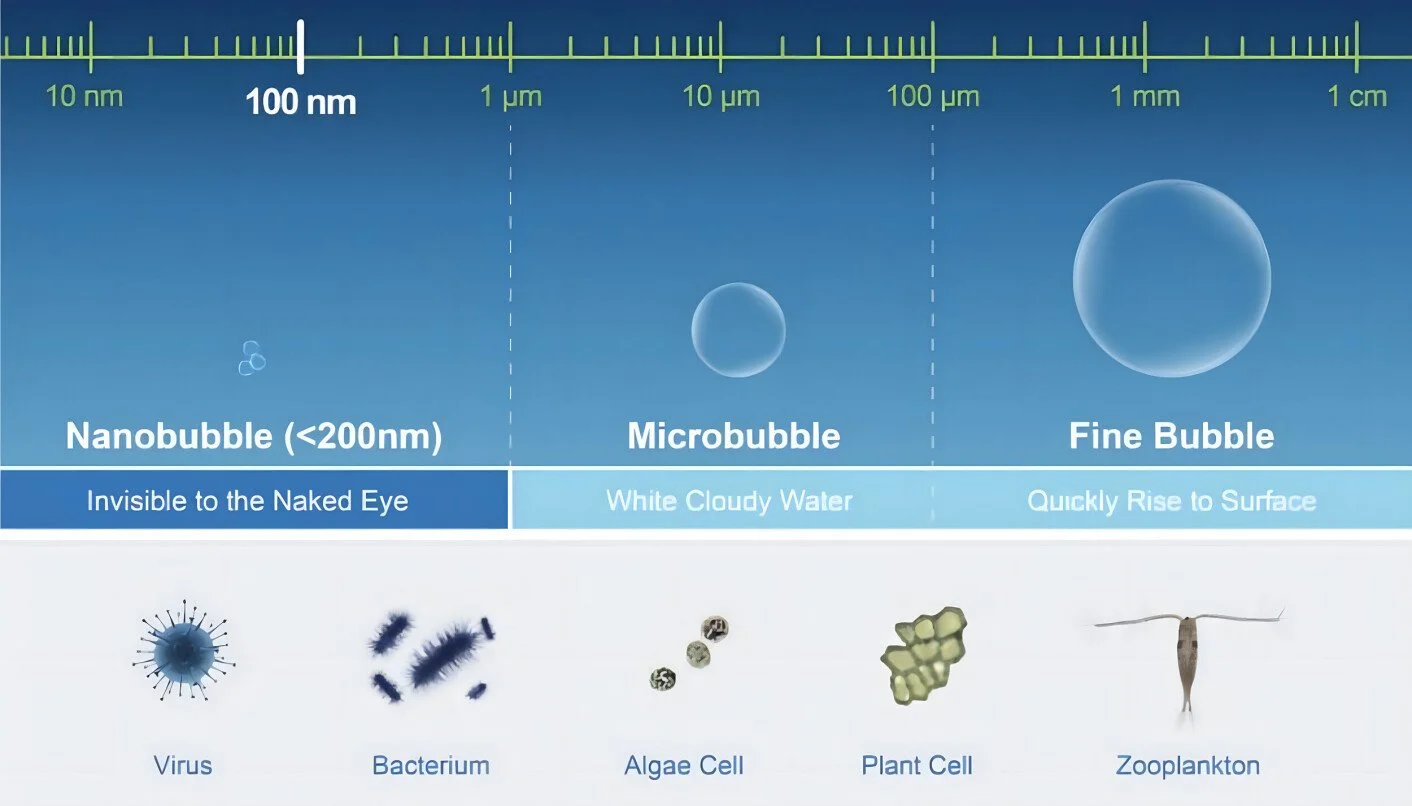 10 nm
100 nm
1 µm
10 µm
100 µm
1 mm
1 cm

Nanobubble (<200nm)
Microbubble
Fine Bubble

Invisible to the Naked Eye
White Cloudy Water
Quickly Rise to Surface

Virus
Bacterium
Algae Cell
Plant Cell
Zooplankton